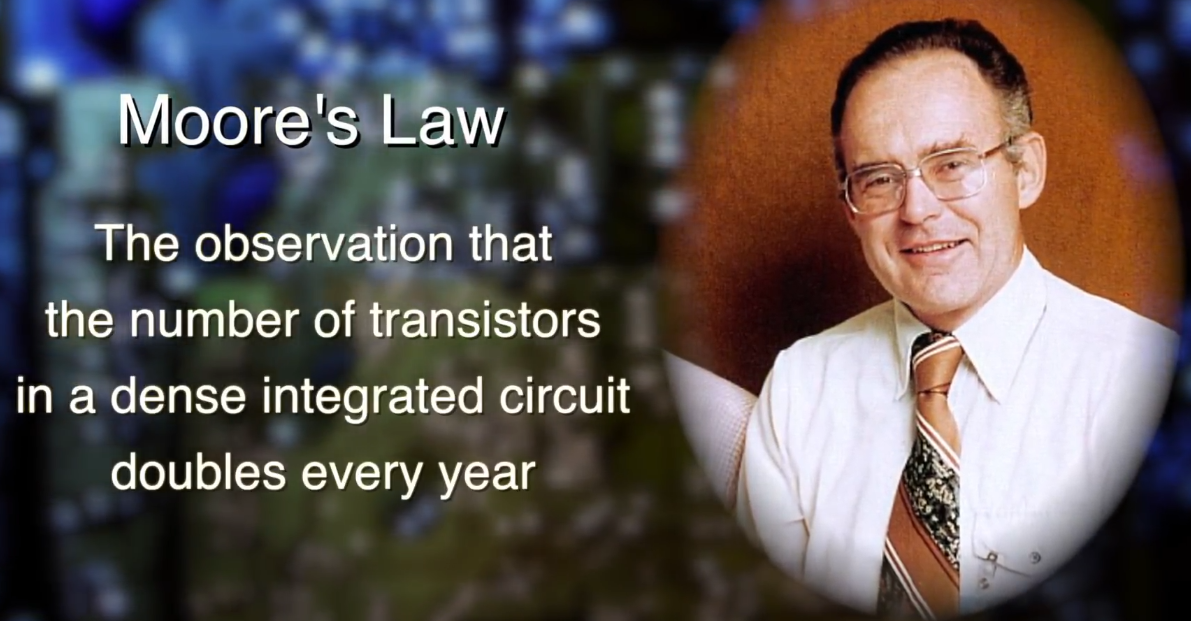 Moore's Law

The observation that the number of transistors in a dense integrated circuit doubles every year